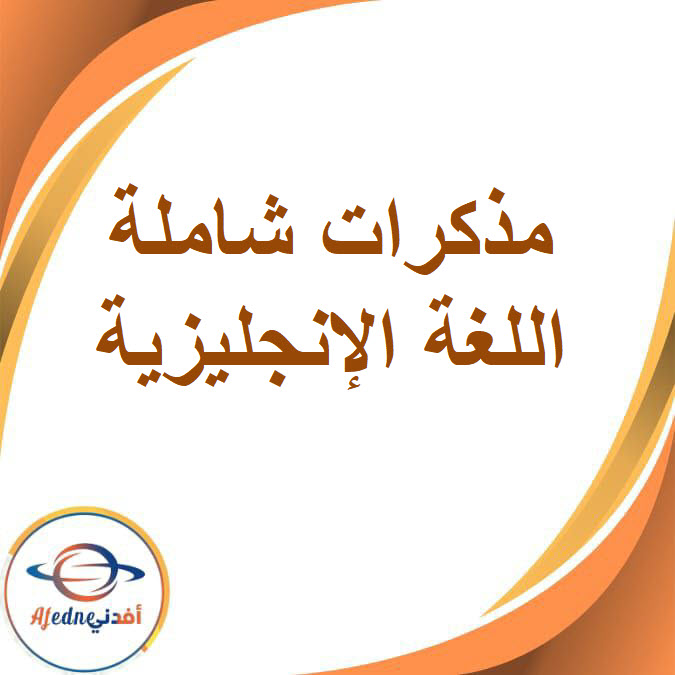 مذكرات شاملة
اللغة الإنجليزية

Afedne أفدني